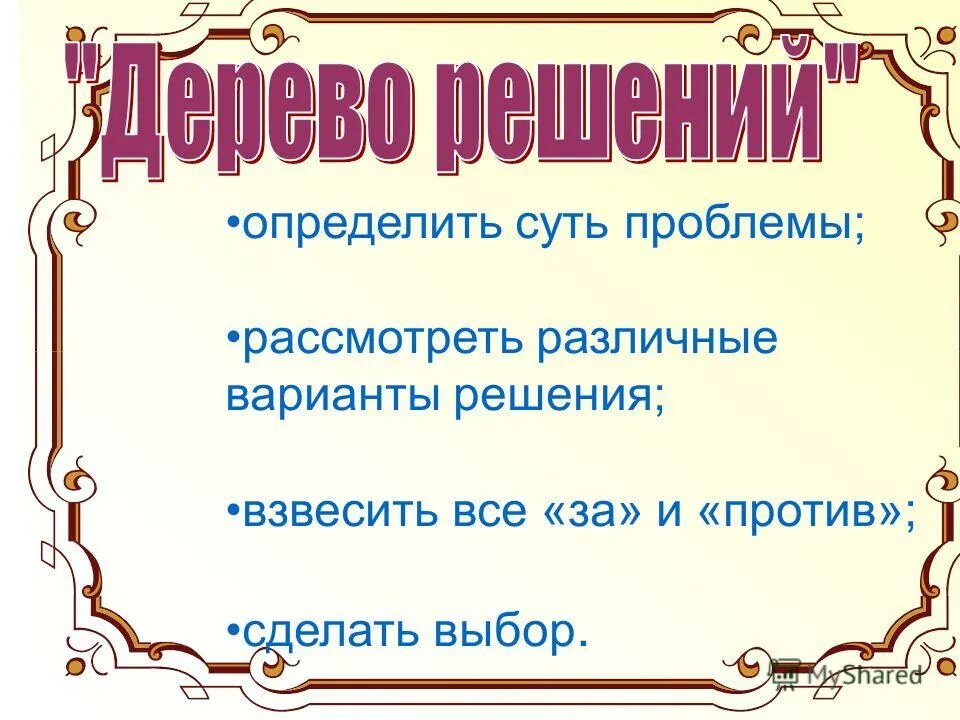 "Дерево решений"

•определить суть проблемы;

•рассмотреть различные варианты решения;

•взвесить все «за» и «против»;

•сделать выбор.

MyShared